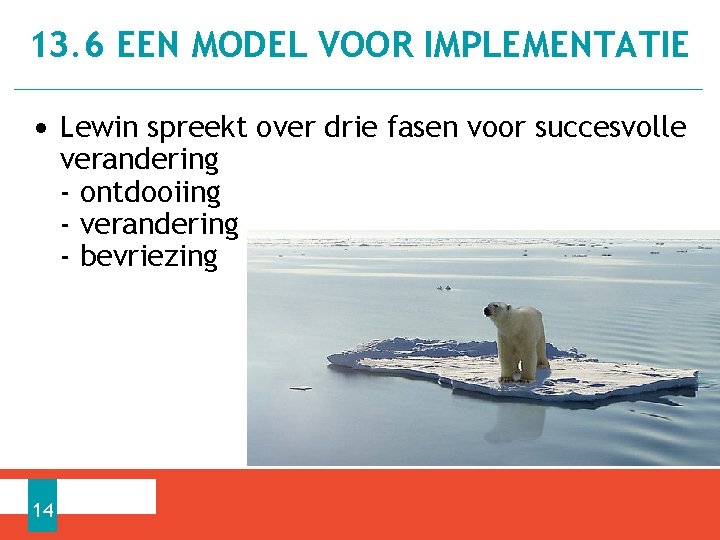 13.6 EEN MODEL VOOR IMPLEMENTATIE

• Lewin spreekt over drie fasen voor succesvolle verandering
- ontdooiing
- verandering
- bevriezing

14